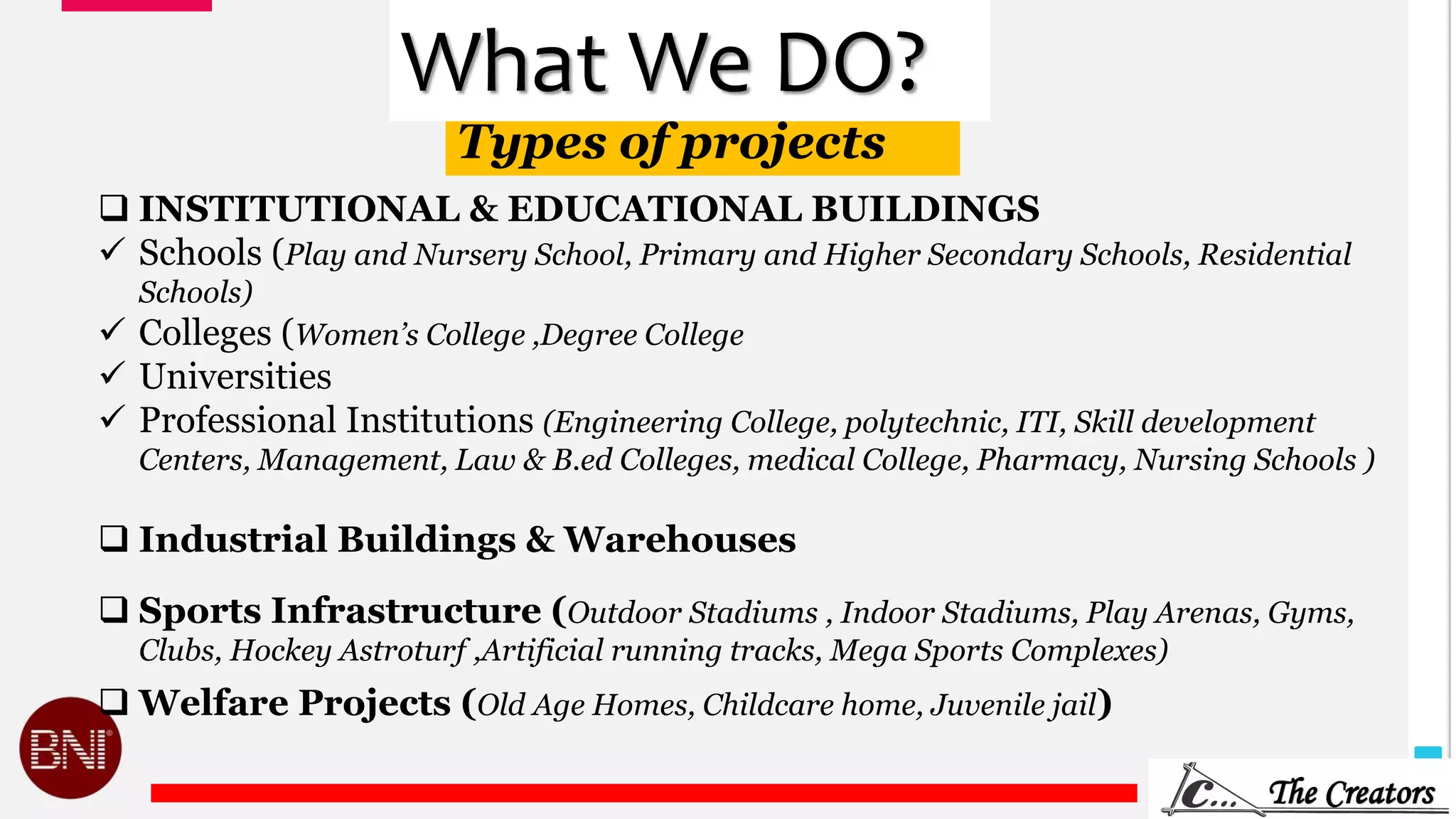 What We DO?

Types of projects

❑ INSTITUTIONAL & EDUCATIONAL BUILDINGS
✓ Schools (Play and Nursery School, Primary and Higher Secondary Schools, Residential Schools)
✓ Colleges (Women's College ,Degree College
✓ Universities
✓ Professional Institutions (Engineering College, polytechnic, ITI, Skill development Centers, Management, Law & B.ed Colleges, medical College, Pharmacy, Nursing Schools )

❑ Industrial Buildings & Warehouses

❑ Sports Infrastructure (Outdoor Stadiums , Indoor Stadiums, Play Arenas, Gyms, Clubs, Hockey Astroturf ,Artificial running tracks, Mega Sports Complexes)

❑ Welfare Projects (Old Age Homes, Childcare home, Juvenile jail)

BNI

C... The Creators